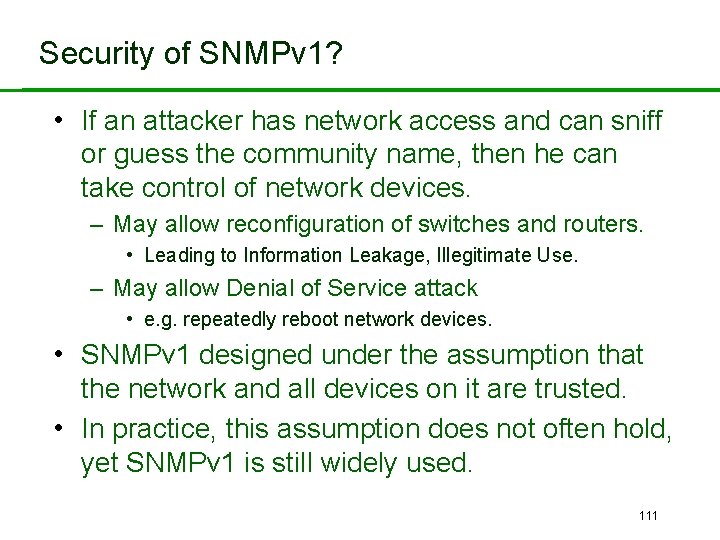 Security of SNMPv1?

• If an attacker has network access and can sniff or guess the community name, then he can take control of network devices.
  – May allow reconfiguration of switches and routers.
    • Leading to Information Leakage, Illegitimate Use.
  – May allow Denial of Service attack
    • e.g. repeatedly reboot network devices.
• SNMPv1 designed under the assumption that the network and all devices on it are trusted.
• In practice, this assumption does not often hold, yet SNMPv1 is still widely used.

111